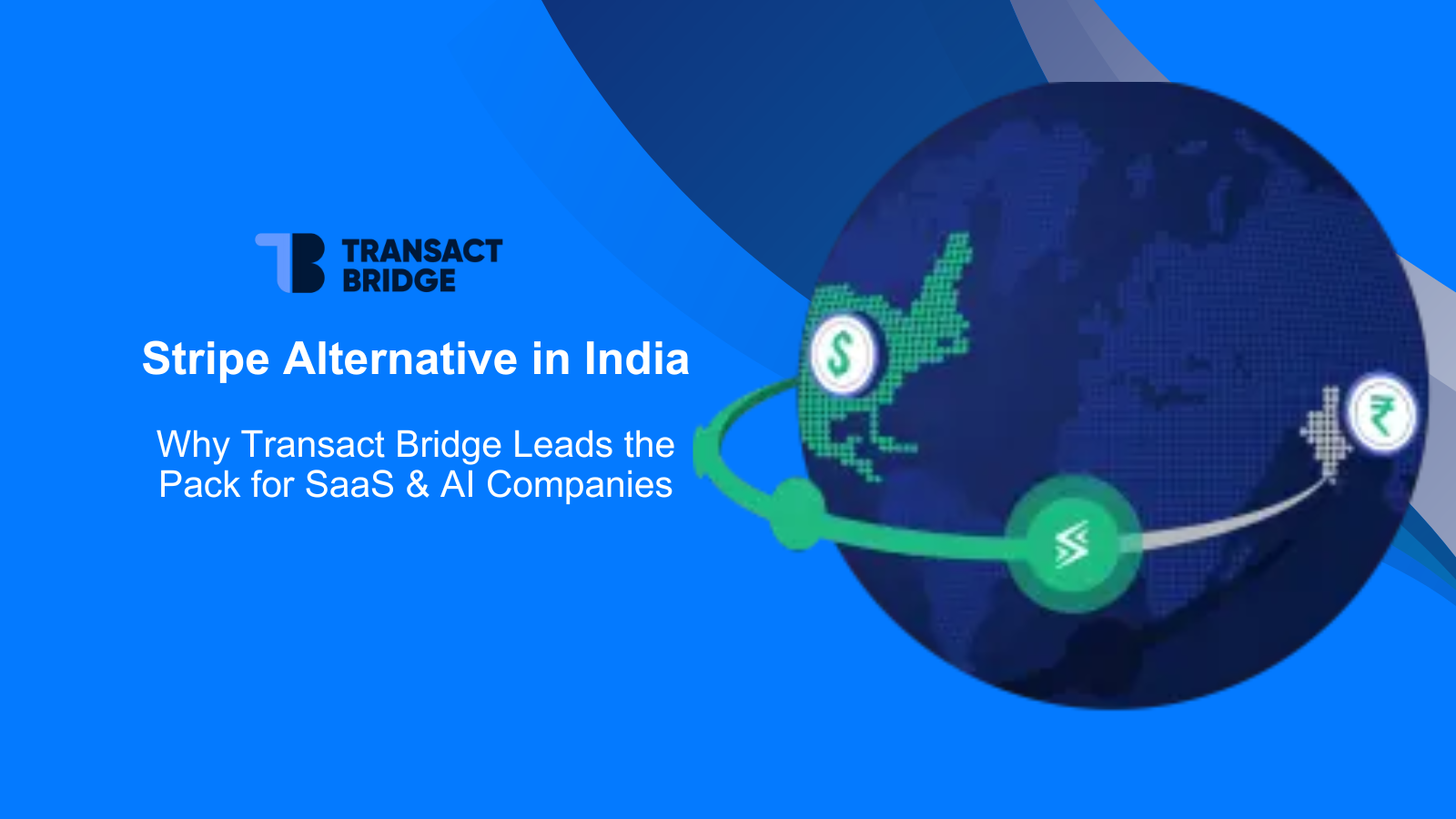 TRANSACT BRIDGE

Stripe Alternative in India

Why Transact Bridge Leads the Pack for SaaS & AI Companies

$

₹